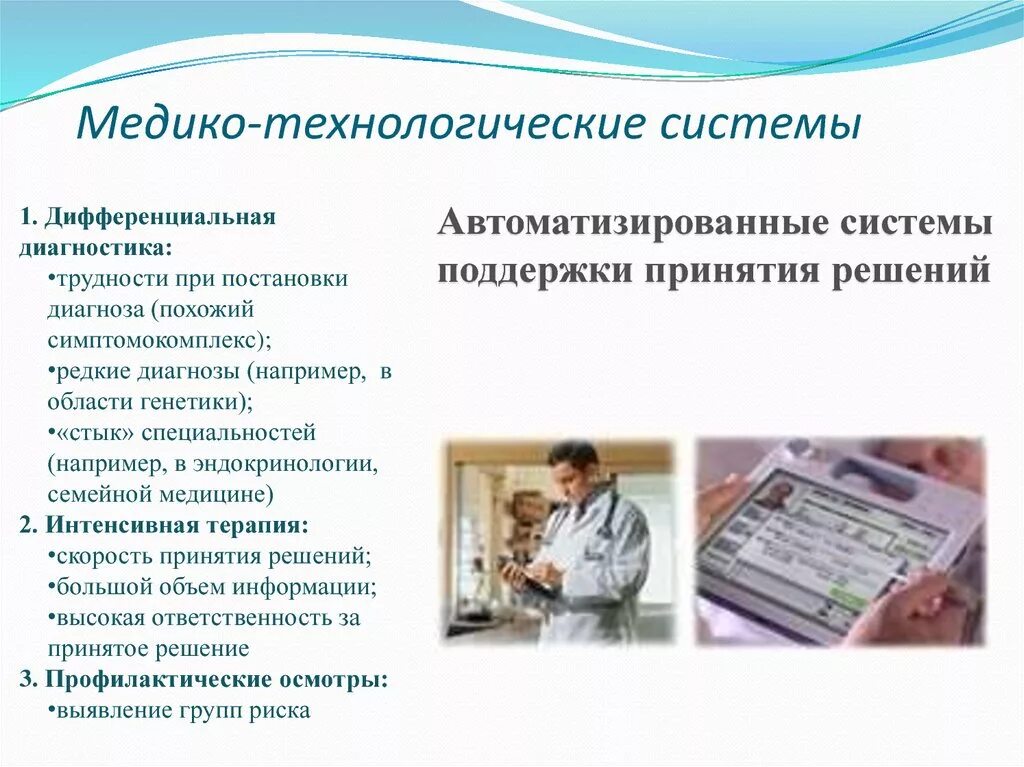 Медико-технологические системы

1. Дифференциальная диагностика:
•трудности при постановки диагноза (похожий симптомокомплекс);
•редкие диагнозы (например, в области генетики);
•«стык» специальностей (например, в эндокринологии, семейной медицине)
2. Интенсивная терапия:
•скорость принятия решений;
•большой объем информации;
•высокая ответственность за принятое решение
3. Профилактические осмотры:
•выявление групп риска

Автоматизированные системы поддержки принятия решений